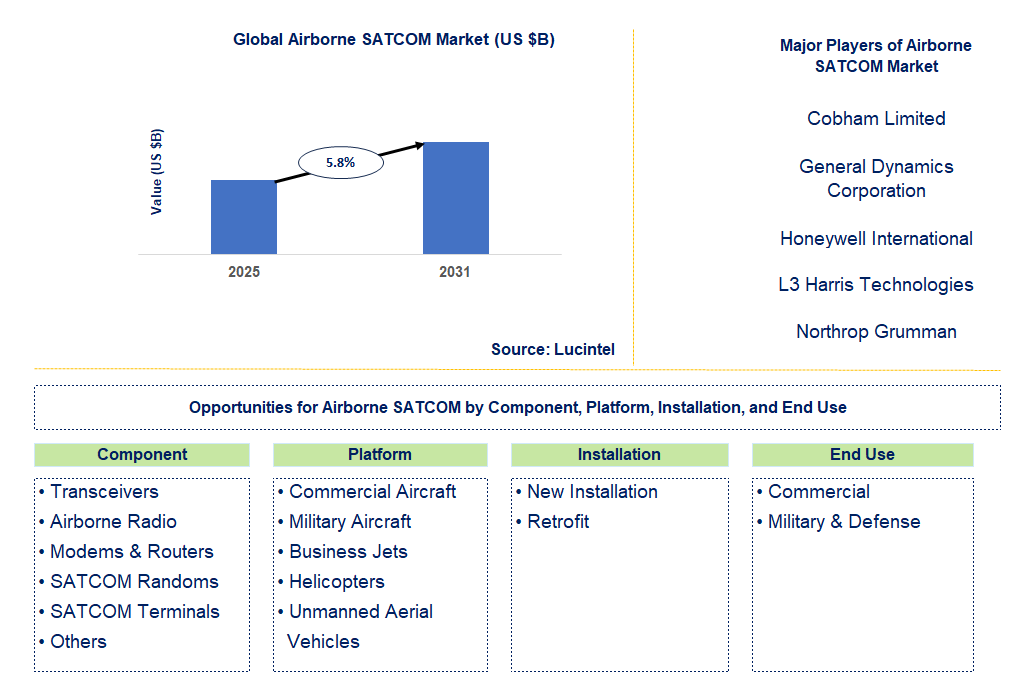 Global Airborne SATCOM Market (US $B)

Value (US $B)

5.8%

2025

2031

Source: Lucintel

Major Players of Airborne SATCOM Market

Cobham Limited

General Dynamics Corporation

Honeywell International

L3 Harris Technologies

Northrop Grumman

Opportunities for Airborne SATCOM by Component, Platform, Installation, and End Use

Component

• Transceivers
• Airborne Radio
• Modems & Routers
• SATCOM Randoms
• SATCOM Terminals
• Others

Platform

• Commercial Aircraft
• Military Aircraft
• Business Jets
• Helicopters
• Unmanned Aerial Vehicles

Installation

• New Installation
• Retrofit

End Use

• Commercial
• Military & Defense